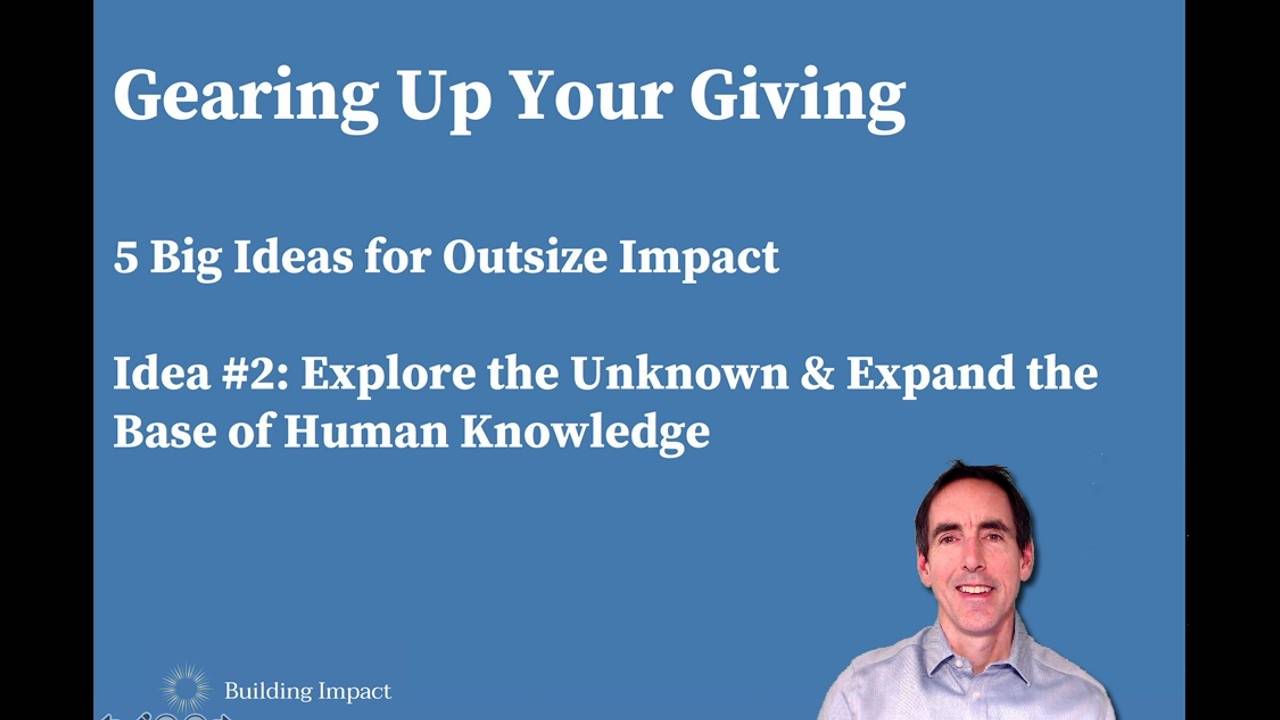 Gearing Up Your Giving

5 Big Ideas for Outsize Impact

Idea #2: Explore the Unknown & Expand the Base of Human Knowledge

Building Impact